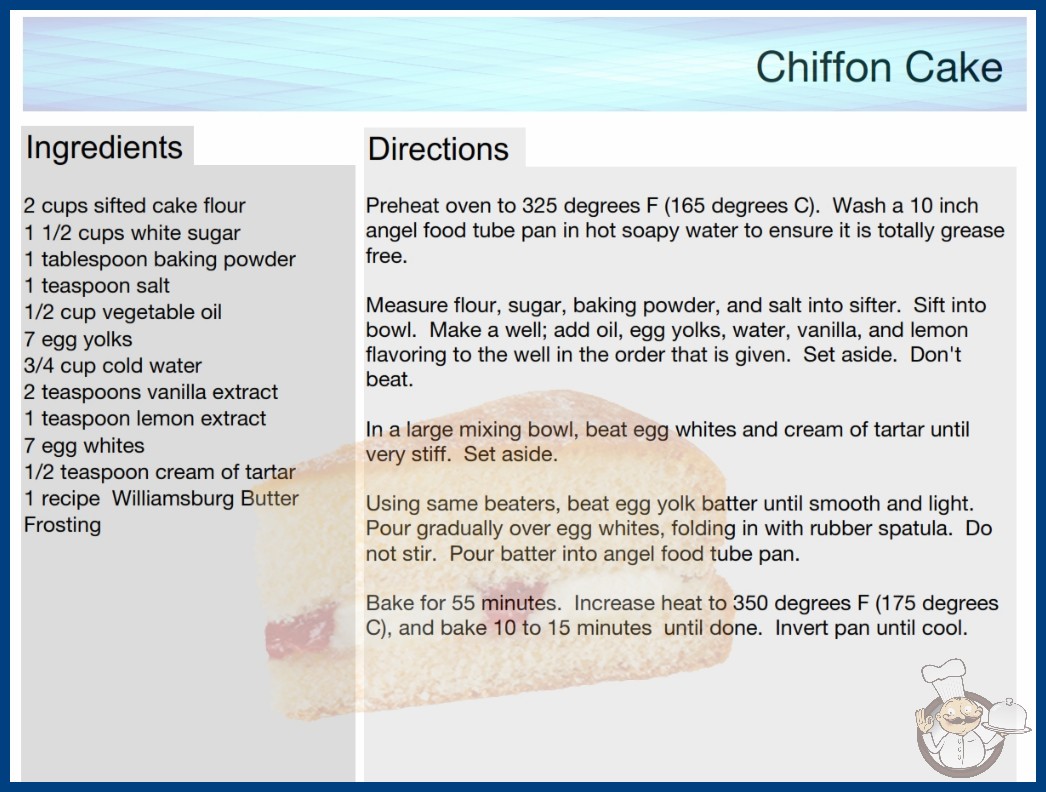 Chiffon Cake

Ingredients

2 cups sifted cake flour
1 1/2 cups white sugar
1 tablespoon baking powder
1 teaspoon salt
1/2 cup vegetable oil
7 egg yolks
3/4 cup cold water
2 teaspoons vanilla extract
1 teaspoon lemon extract
7 egg whites
1/2 teaspoon cream of tartar
1 recipe Williamsburg Butter Frosting

Directions

Preheat oven to 325 degrees F (165 degrees C). Wash a 10 inch angel food tube pan in hot soapy water to ensure it is totally grease free.

Measure flour, sugar, baking powder, and salt into sifter. Sift into bowl. Make a well; add oil, egg yolks, water, vanilla, and lemon flavoring to the well in the order that is given. Set aside. Don't beat.

In a large mixing bowl, beat egg whites and cream of tartar until very stiff. Set aside.

Using same beaters, beat egg yolk batter until smooth and light. Pour gradually over egg whites, folding in with rubber spatula. Do not stir. Pour batter into angel food tube pan.

Bake for 55 minutes. Increase heat to 350 degrees F (175 degrees C), and bake 10 to 15 minutes until done. Invert pan until cool.